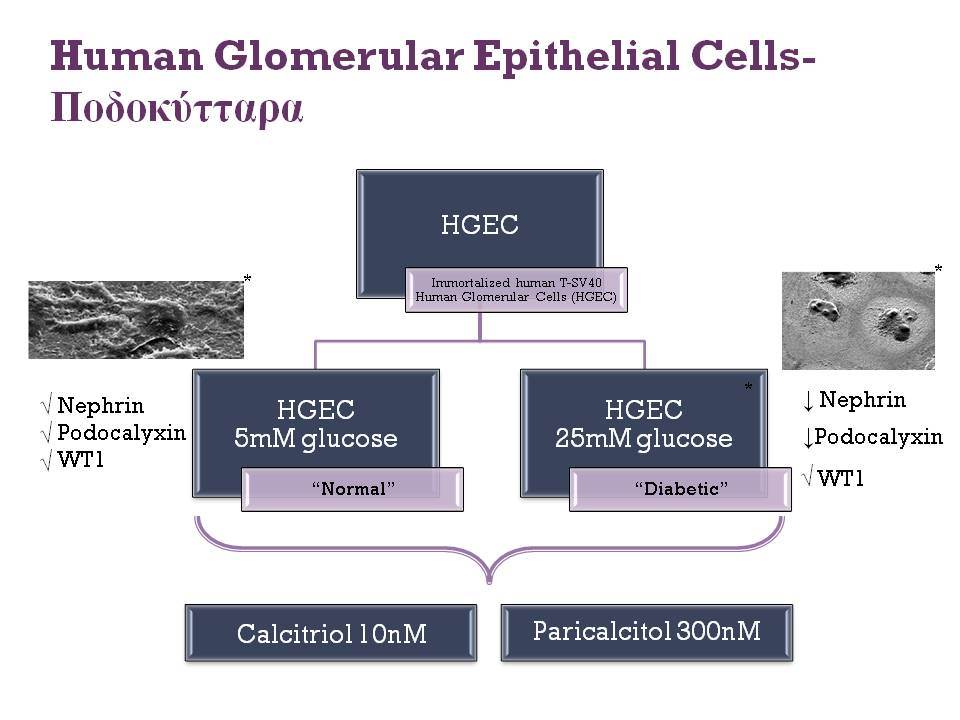 Human Glomerular Epithelial Cells-
Ποδοκύτταρα

HGEC

Immortalized human T-SV40
Human Glomerular Cells (HGEC)

*

√ Nephrin
√ Podocalyxin
√ WT1

HGEC
5mM glucose

"Normal"

HGEC
25mM glucose

*

"Diabetic"

*

↓ Nephrin
↓Podocalyxin
√ WT1

Calcitriol 10nM

Paricalcitol 300nM